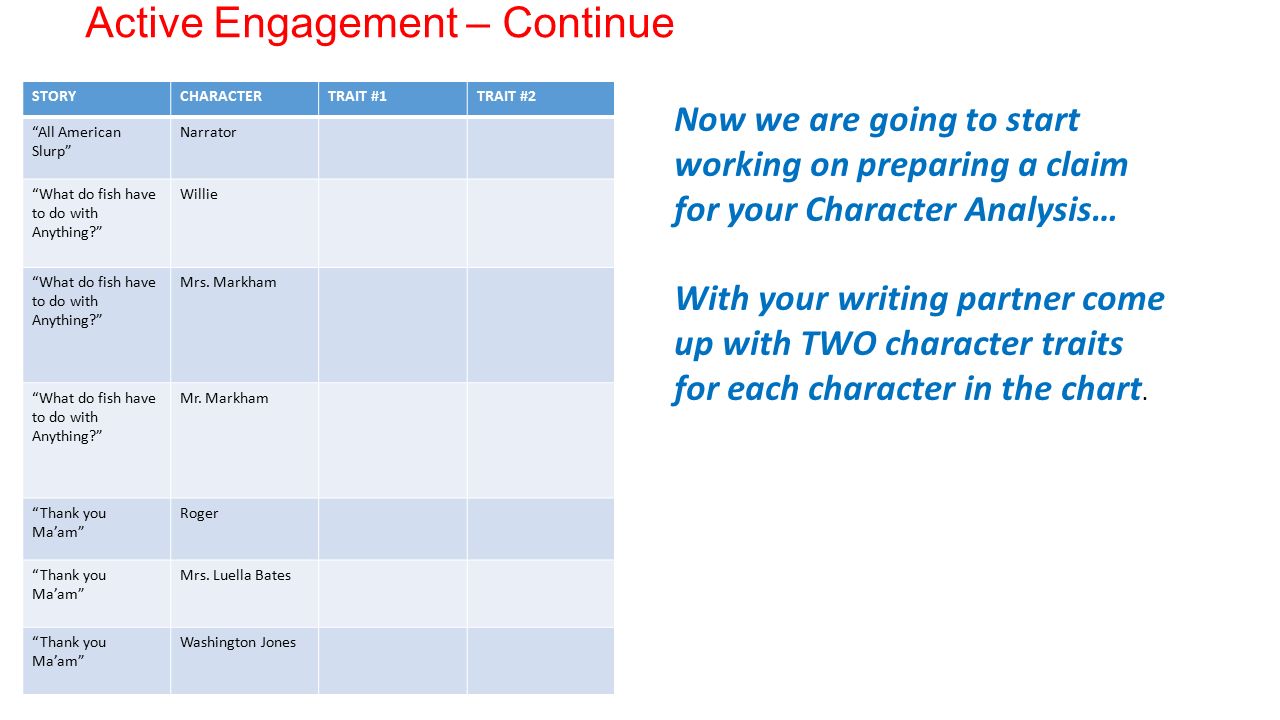 Active Engagement – Continue

| STORY | CHARACTER | TRAIT #1 | TRAIT #2 |
|---|---|---|---|
| “All American Slurp” | Narrator | | |
| “What do fish have to do with Anything?” | Willie | | |
| “What do fish have to do with Anything?” | Mrs. Markham | | |
| “What do fish have to do with Anything?” | Mr. Markham | | |
| “Thank you Ma’am” | Roger | | |
| “Thank you Ma’am” | Mrs. Luella Bates | | |
| “Thank you Ma’am” | Washington Jones | | |

Now we are going to start working on preparing a claim for your Character Analysis…

With your writing partner come up with TWO character traits for each character in the chart.